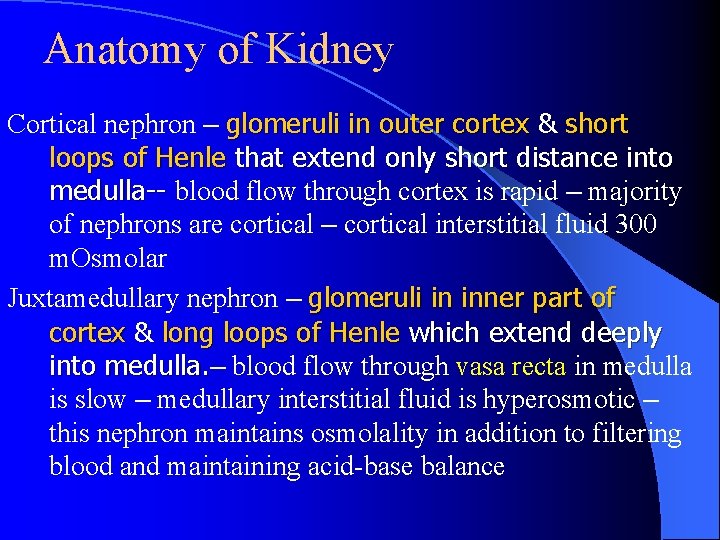 Anatomy of Kidney

Cortical nephron – glomeruli in outer cortex & short loops of Henle that extend only short distance into medulla-- blood flow through cortex is rapid – majority of nephrons are cortical – cortical interstitial fluid 300 mOsmolar

Juxtamedullary nephron – glomeruli in inner part of cortex & long loops of Henle which extend deeply into medulla.– blood flow through vasa recta in medulla is slow – medullary interstitial fluid is hyperosmotic – this nephron maintains osmolality in addition to filtering blood and maintaining acid-base balance